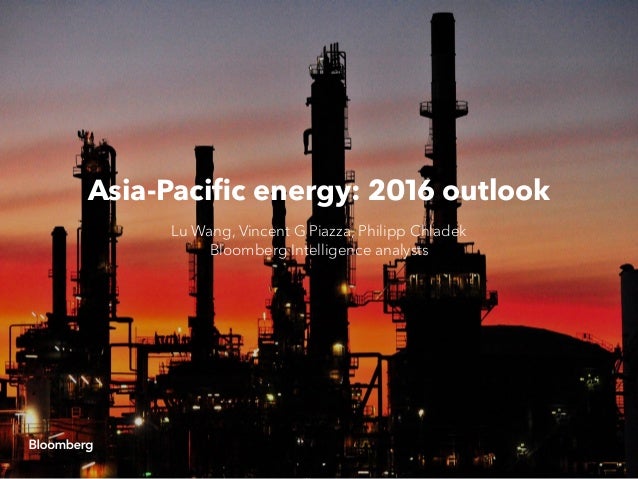 Asia-Pacific energy: 2016 outlook

Lu Wang, Vincent G Piazza, Philipp Chladek
Bloomberg Intelligence analysts

Bloomberg